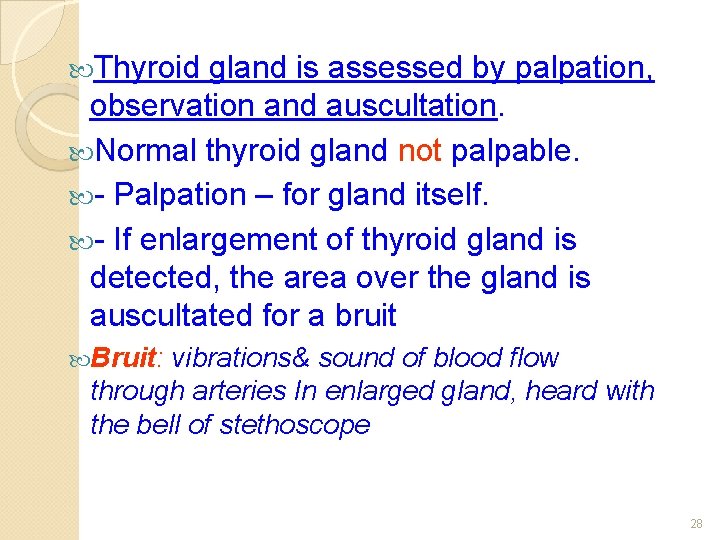 Thyroid gland is assessed by palpation, observation and auscultation.

Normal thyroid gland not palpable.

- Palpation – for gland itself.

- If enlargement of thyroid gland is detected, the area over the gland is auscultated for a bruit

Bruit: vibrations& sound of blood flow through arteries In enlarged gland, heard with the bell of stethoscope

28